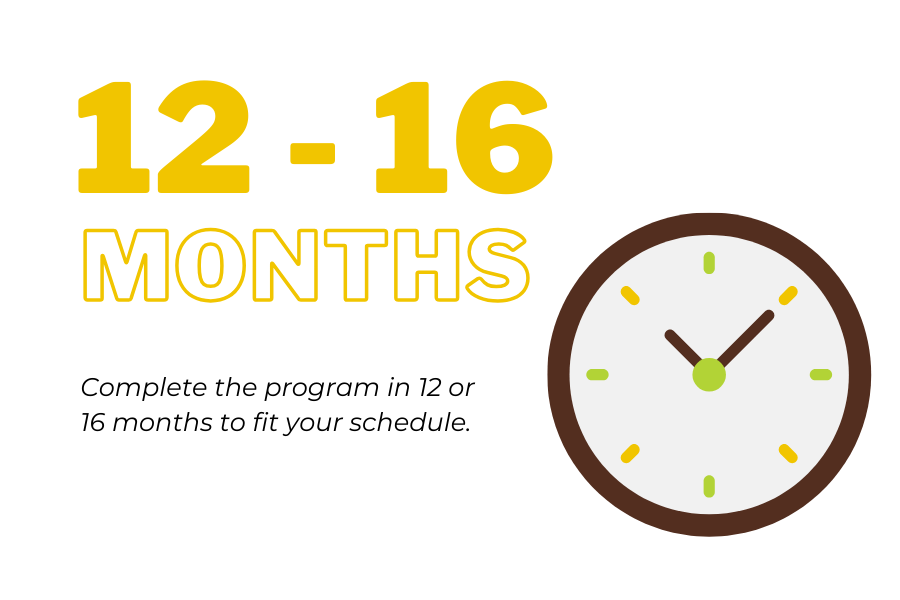 12 - 16
MONTHS

Complete the program in 12 or 16 months to fit your schedule.